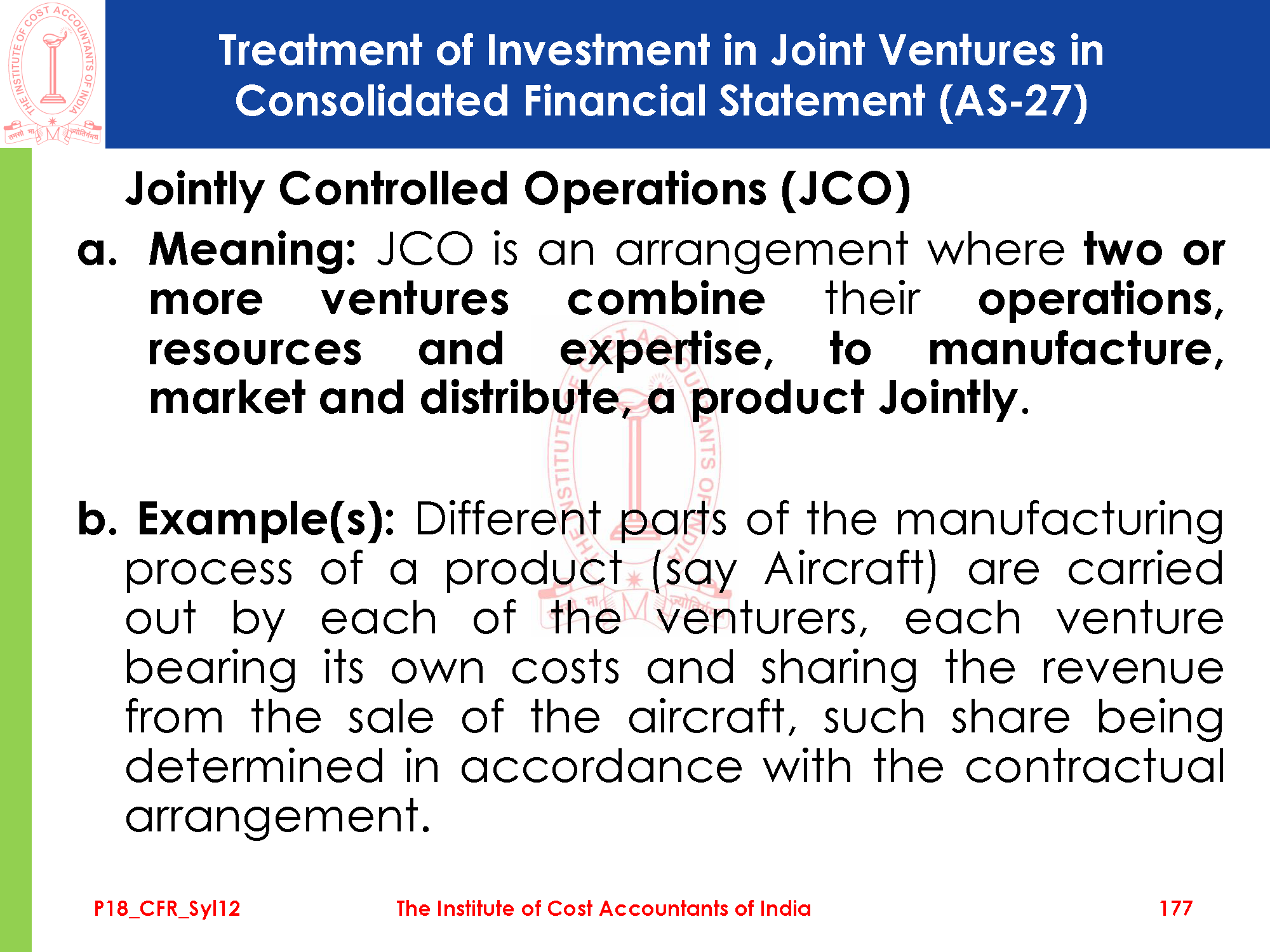 THE INSTITUTE OF COST ACCOUNTANTS OF INDIA

तमसो मा ज्योतिर्गमय

Treatment of Investment in Joint Ventures in Consolidated Financial Statement (AS-27)

Jointly Controlled Operations (JCO)

a. Meaning: JCO is an arrangement where two or more ventures combine their operations, resources and expertise, to manufacture, market and distribute, a product Jointly.

b. Example(s): Different parts of the manufacturing process of a product (say Aircraft) are carried out by each of the venturers, each venture bearing its own costs and sharing the revenue from the sale of the aircraft, such share being determined in accordance with the contractual arrangement.

P18_CFR_Syl12 The Institute of Cost Accountants of India 177